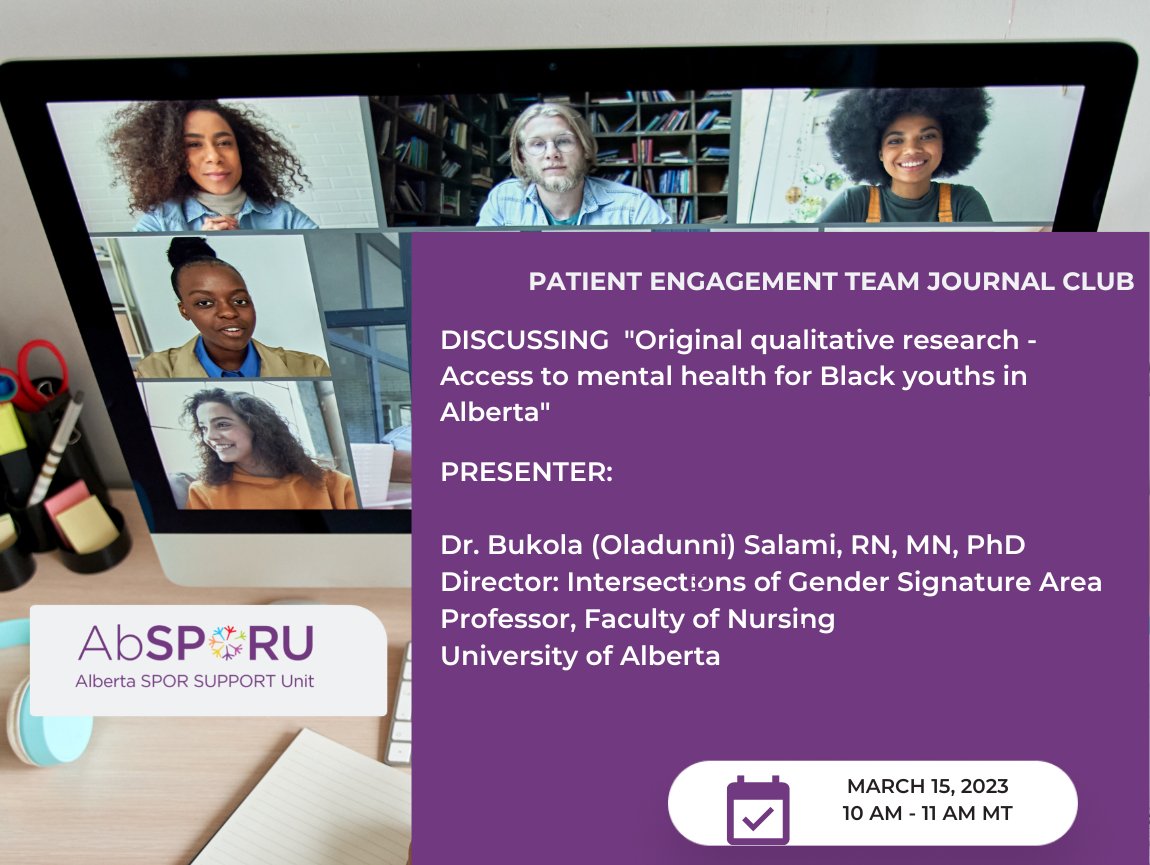 PATIENT ENGAGEMENT TEAM JOURNAL CLUB

DISCUSSING "Original qualitative research - Access to mental health for Black youths in Alberta"

PRESENTER:

Dr. Bukola (Oladunni) Salami, RN, MN, PhD
Director: Intersections of Gender Signature Area
Professor, Faculty of Nursing
University of Alberta

AbSPORU
Alberta SPOR SUPPORT Unit

MARCH 15, 2023
10 AM - 11 AM MT